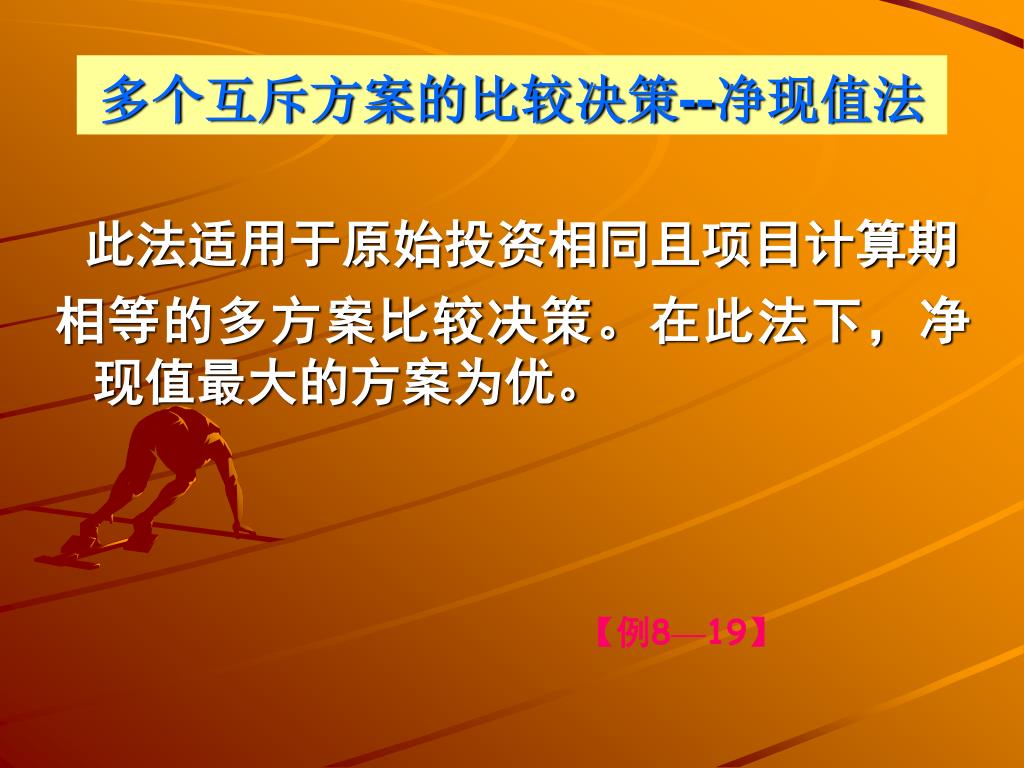 多个互斥方案的比较决策--净现值法

此法适用于原始投资相同且项目计算期相等的多方案比较决策。在此法下，净现值最大的方案为优。

【例8—19】